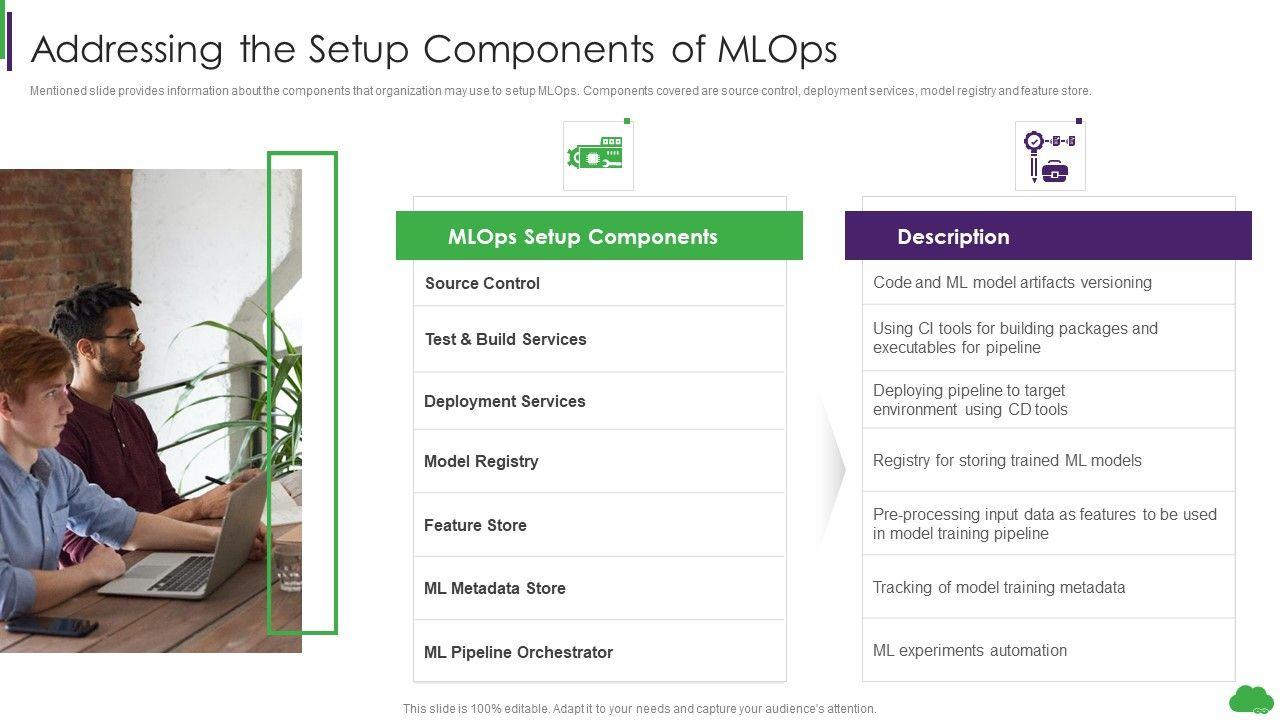 Addressing the Setup Components of MLOps

Mentioned slide provides information about the components that organization may use to setup MLOps. Components covered are source control, deployment services, model registry and feature store.

| MLOps Setup Components | Description |
|---|---|
| Source Control | Code and ML model artifacts versioning |
| Test & Build Services | Using CI tools for building packages and executables for pipeline |
| Deployment Services | Deploying pipeline to target environment using CD tools |
| Model Registry | Registry for storing trained ML models |
| Feature Store | Pre-processing input data as features to be used in model training pipeline |
| ML Metadata Store | Tracking of model training metadata |
| ML Pipeline Orchestrator | ML experiments automation |

This slide is 100% editable. Adapt it to your needs and capture your audience's attention.